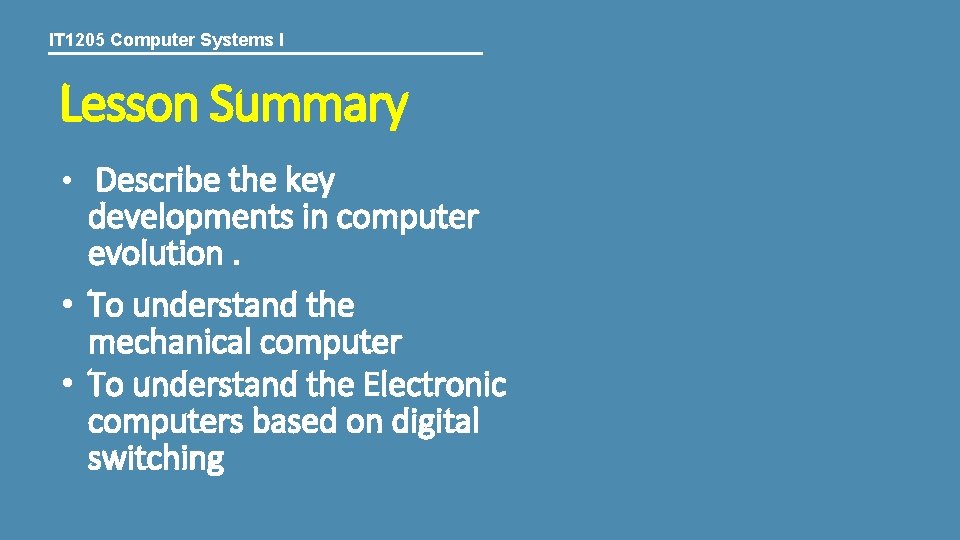 IT1205 Computer Systems I

Lesson Summary

• Describe the key developments in computer evolution .
• To understand the mechanical computer
• To understand the Electronic computers based on digital switching